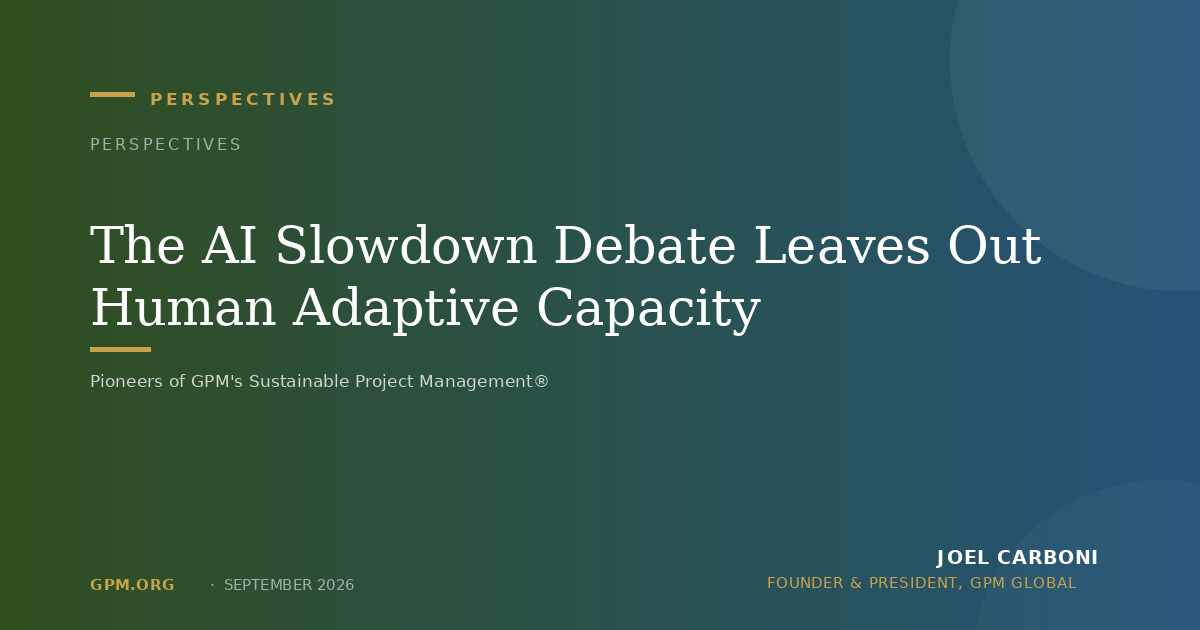 PERSPECTIVES

PERSPECTIVES

The AI Slowdown Debate Leaves Out Human Adaptive Capacity

Pioneers of GPM's Sustainable Project Management®

GPM.ORG · SEPTEMBER 2026

JOEL CARBONI
FOUNDER & PRESIDENT, GPM GLOBAL